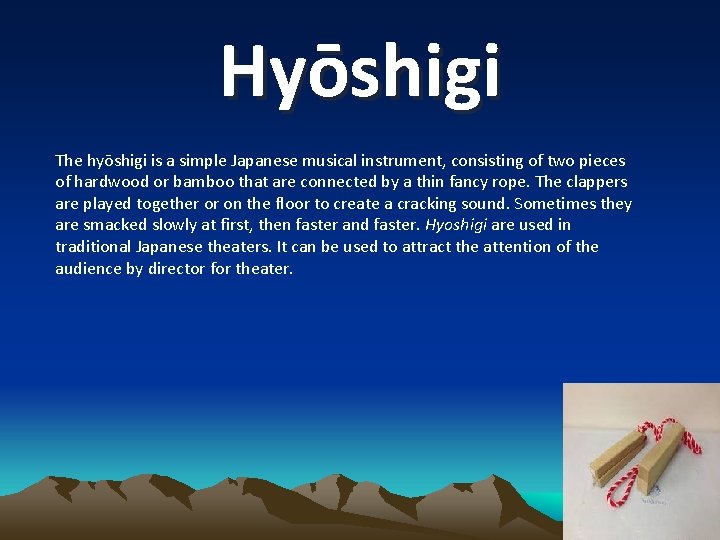 Hyōshigi

The hyōshigi is a simple Japanese musical instrument, consisting of two pieces of hardwood or bamboo that are connected by a thin fancy rope. The clappers are played together or on the floor to create a cracking sound. Sometimes they are smacked slowly at first, then faster and faster. Hyoshigi are used in traditional Japanese theaters. It can be used to attract the attention of the audience by director for theater.